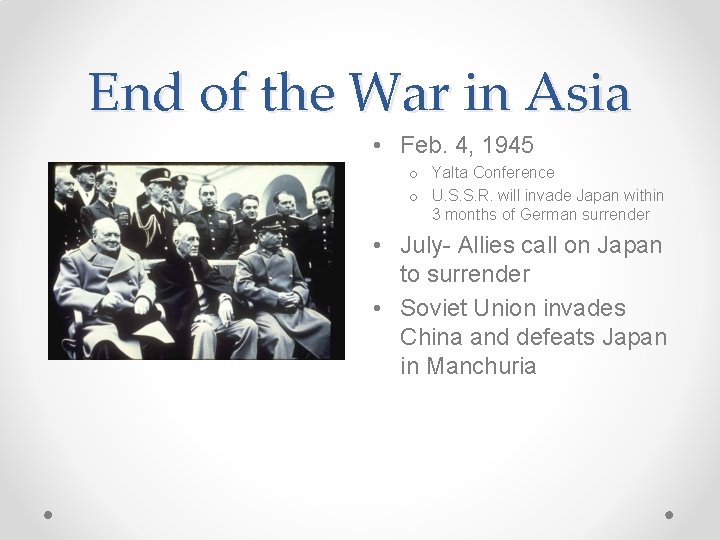 End of the War in Asia

• Feb. 4, 1945
  o Yalta Conference
  o U.S.S.R. will invade Japan within 3 months of German surrender
• July- Allies call on Japan to surrender
• Soviet Union invades China and defeats Japan in Manchuria